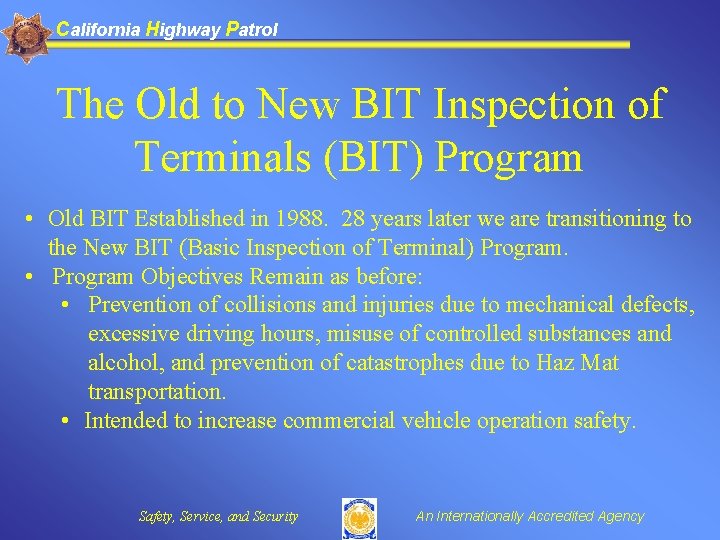 California Highway Patrol

The Old to New BIT Inspection of Terminals (BIT) Program

• Old BIT Established in 1988. 28 years later we are transitioning to the New BIT (Basic Inspection of Terminal) Program.
• Program Objectives Remain as before:
  • Prevention of collisions and injuries due to mechanical defects, excessive driving hours, misuse of controlled substances and alcohol, and prevention of catastrophes due to Haz Mat transportation.
  • Intended to increase commercial vehicle operation safety.

Safety, Service, and Security

An Internationally Accredited Agency